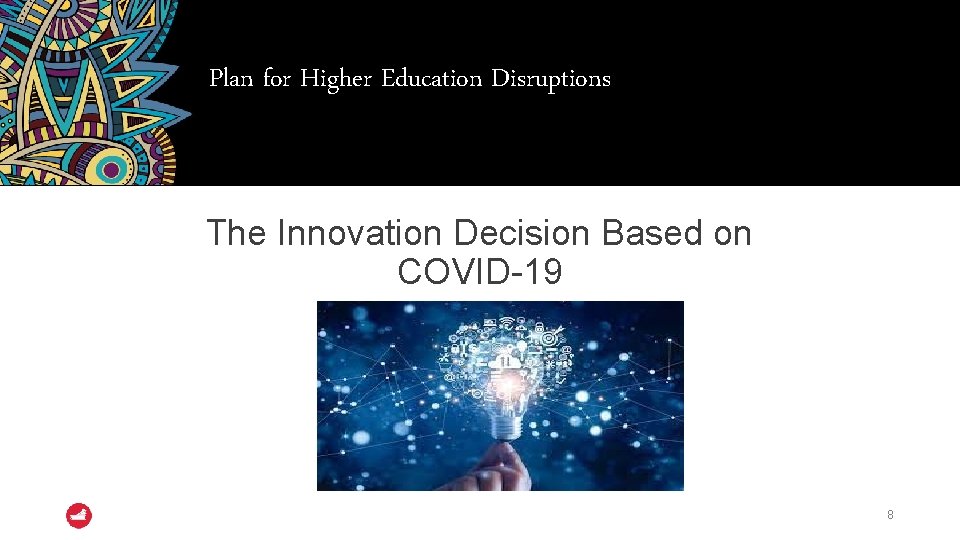 Plan for Higher Education Disruptions

The Innovation Decision Based on COVID-19

8